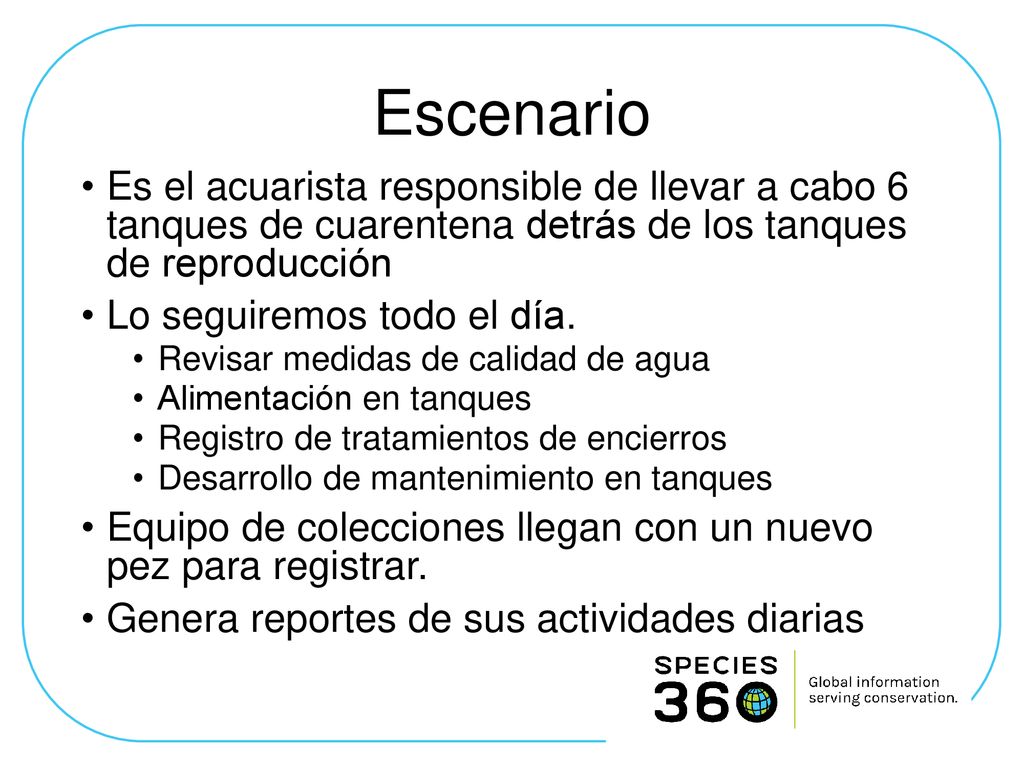 Escenario

• Es el acuarista responsible de llevar a cabo 6 tanques de cuarentena detrás de los tanques de reproducción

• Lo seguiremos todo el día.
  • Revisar medidas de calidad de agua
  • Alimentación en tanques
  • Registro de tratamientos de encierros
  • Desarrollo de mantenimiento en tanques

• Equipo de colecciones llegan con un nuevo pez para registrar.

• Genera reportes de sus actividades diarias

SPECIES 360

Global information serving conservation.